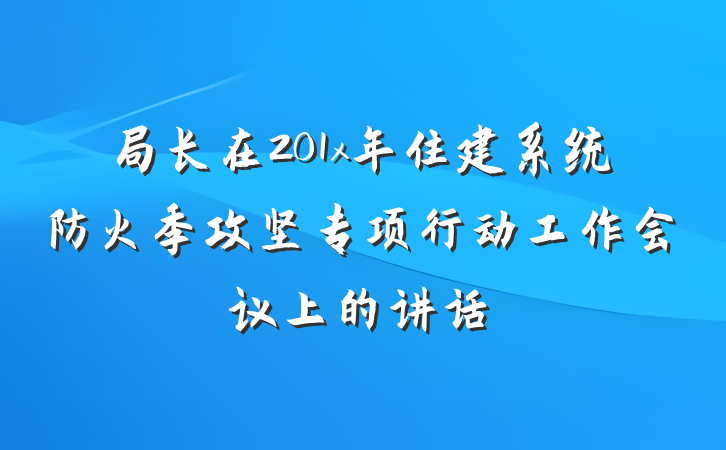 局长在201x年住建系统防火季攻坚专项行动工作会议上的讲话